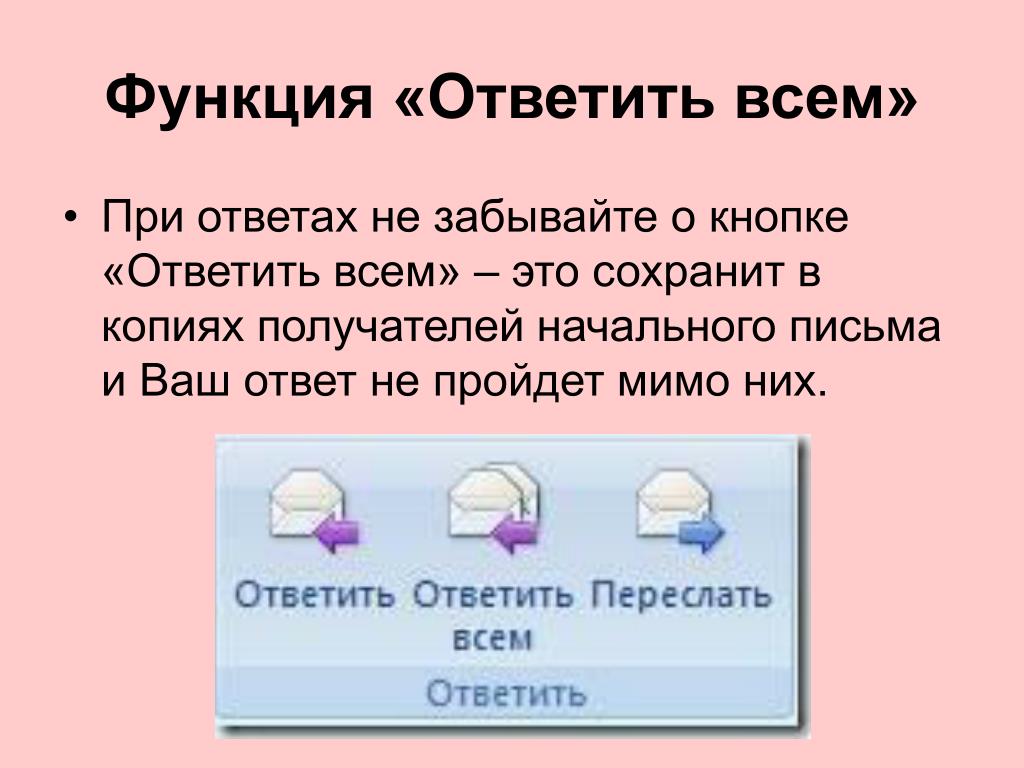 Функция «Ответить всем»

• При ответах не забывайте о кнопке «Ответить всем» – это сохранит в копиях получателей начального письма и Ваш ответ не пройдет мимо них.

Ответить
Ответить всем
Переслать
Ответить